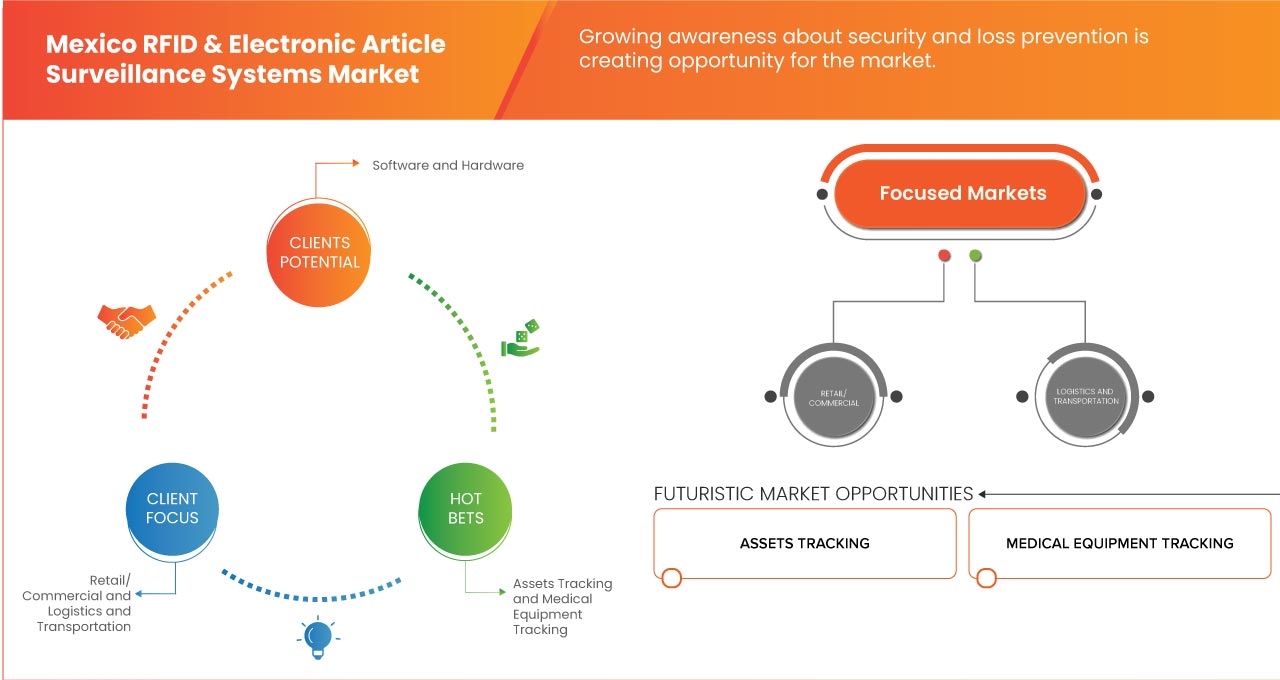 Mexico RFID & Electronic Article Surveillance Systems Market

Growing awareness about security and loss prevention is creating opportunity for the market.

Software and Hardware

CLIENTS POTENTIAL

CLIENT FOCUS

HOT BETS

Retail/ Commercial and Logistics and Transportation

Assets Tracking and Medical Equipment Tracking

Focused Markets

RETAIL/ COMMERCIAL

LOGISTICS AND TRANSPORTATION

FUTURISTIC MARKET OPPORTUNITIES

ASSETS TRACKING

MEDICAL EQUIPMENT TRACKING